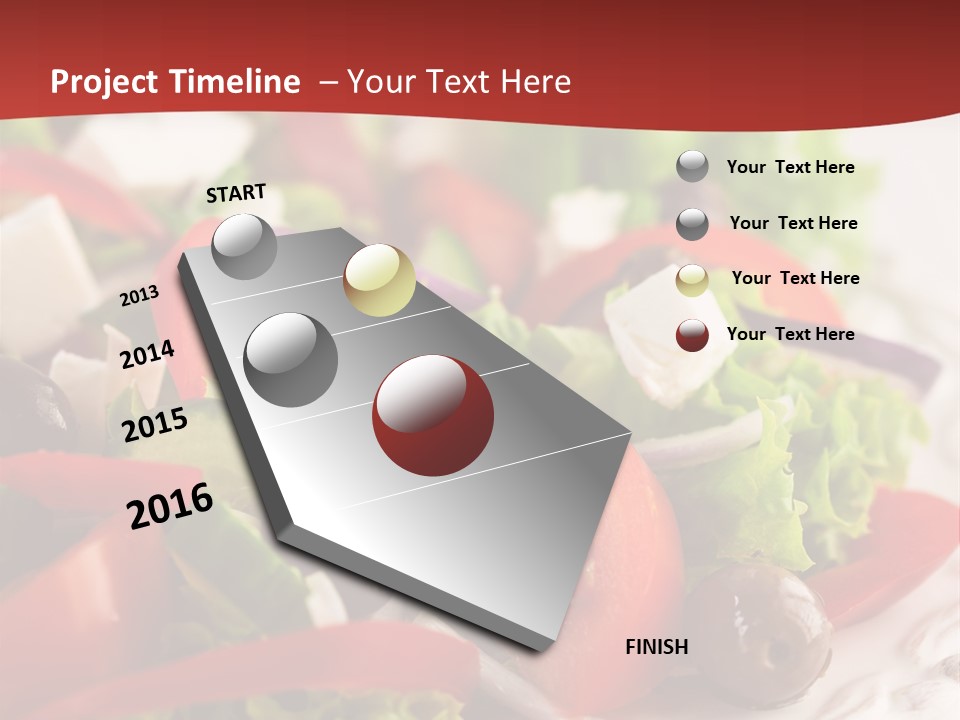 Project Timeline – Your Text Here

START

2013

2014

2015

2016

FINISH

Your Text Here

Your Text Here

Your Text Here

Your Text Here